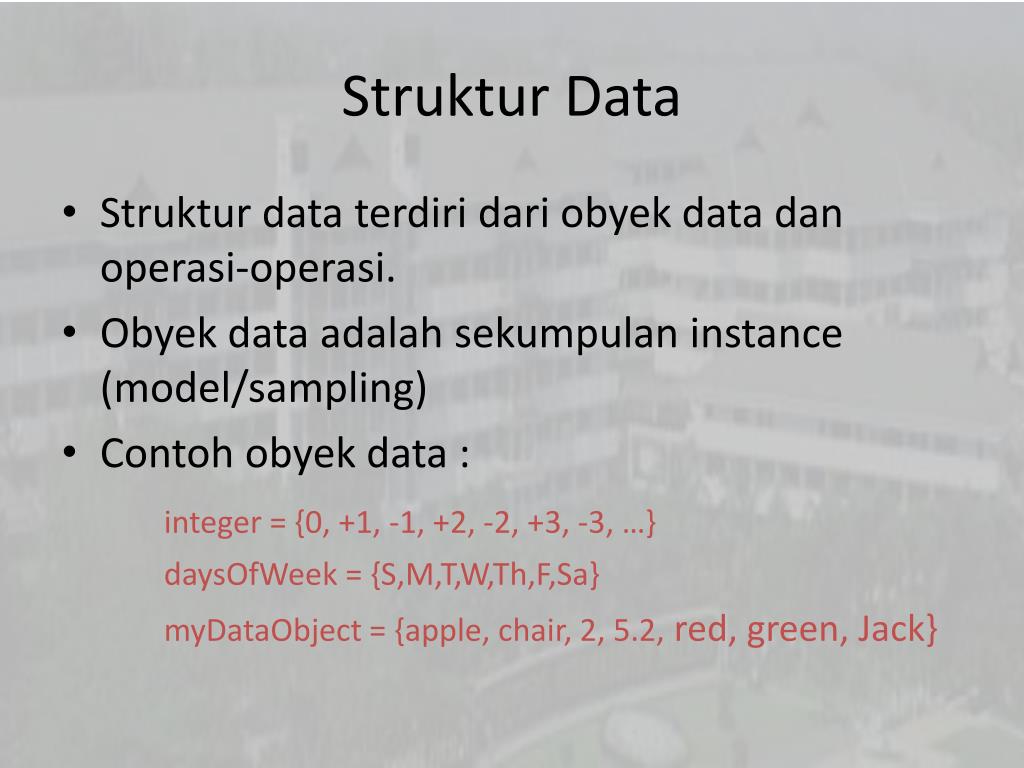 Struktur Data

• Struktur data terdiri dari obyek data dan operasi-operasi.
• Obyek data adalah sekumpulan instance (model/sampling)
• Contoh obyek data :

integer = {0, +1, -1, +2, -2, +3, -3, …}
daysOfWeek = {S,M,T,W,Th,F,Sa}
myDataObject = {apple, chair, 2, 5.2, red, green, Jack}